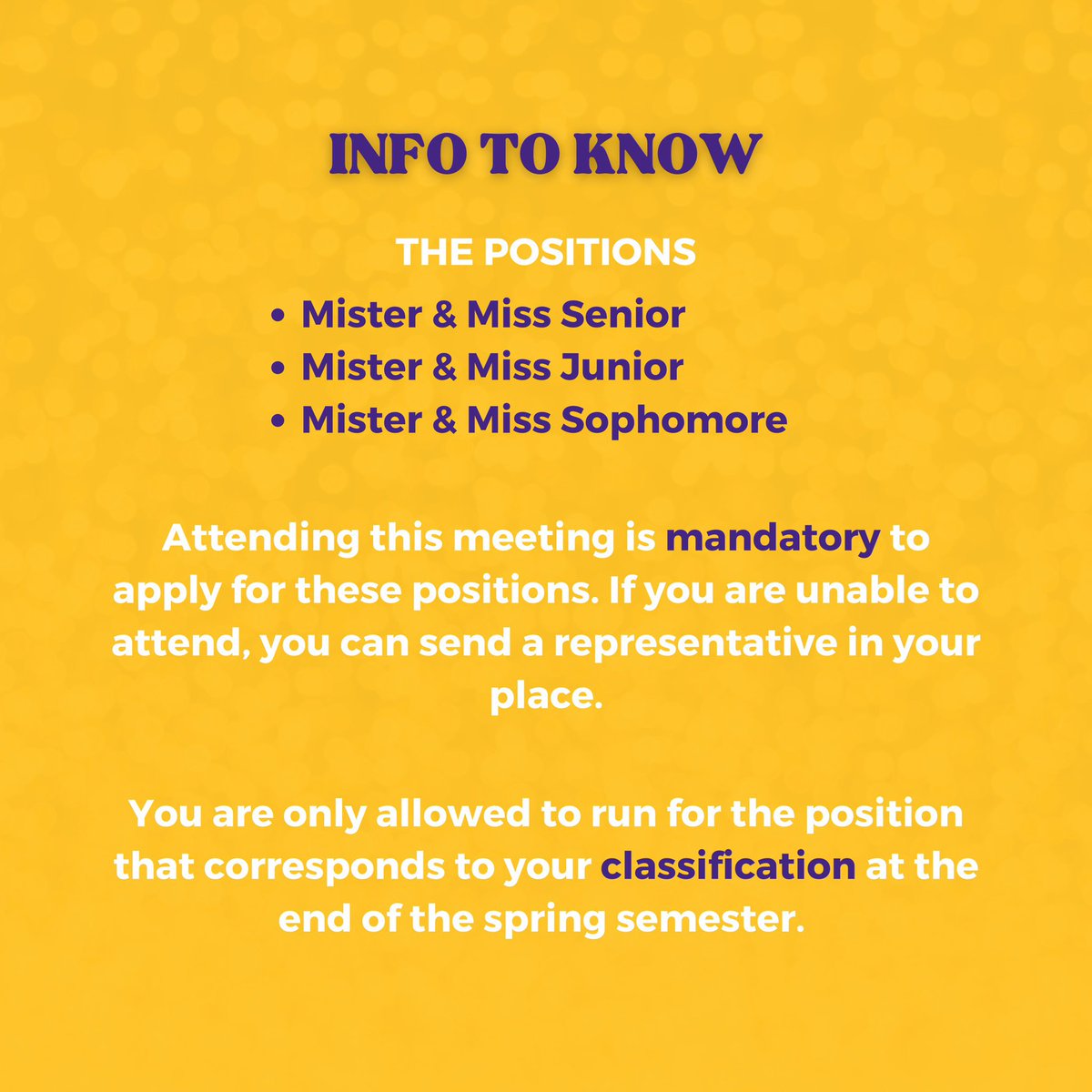 INFO TO KNOW

THE POSITIONS

- Mister & Miss Senior
- Mister & Miss Junior
- Mister & Miss Sophomore

Attending this meeting is mandatory to apply for these positions. If you are unable to attend, you can send a representative in your place.

You are only allowed to run for the position that corresponds to your classification at the end of the spring semester.